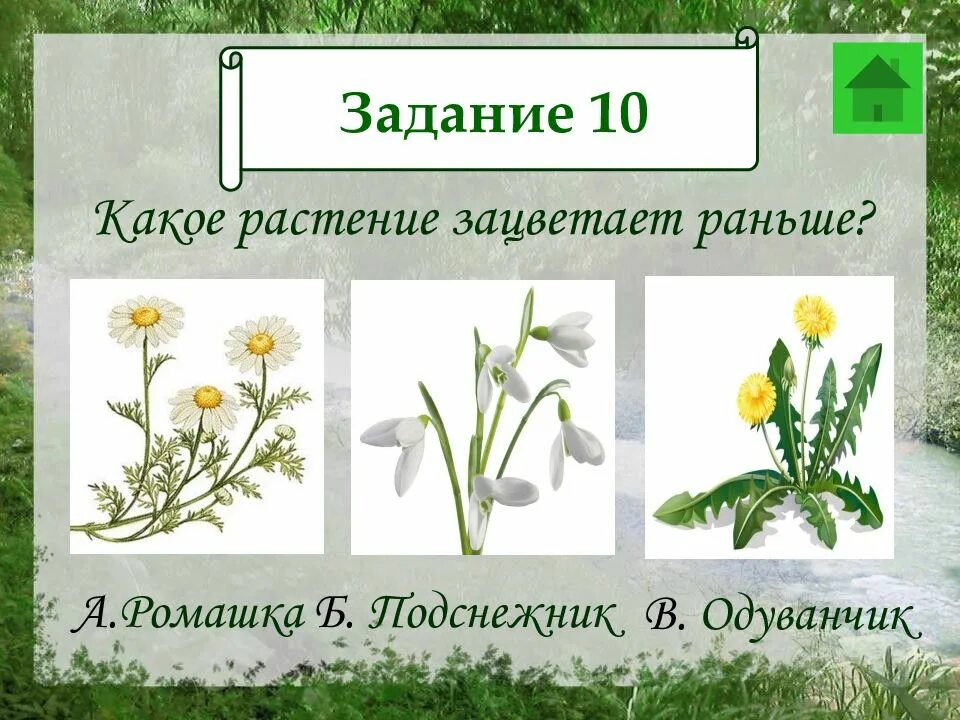 Задание 10

Какое растение зацветает раньше?

А.Ромашка Б. Подснежник В. Одуванчик